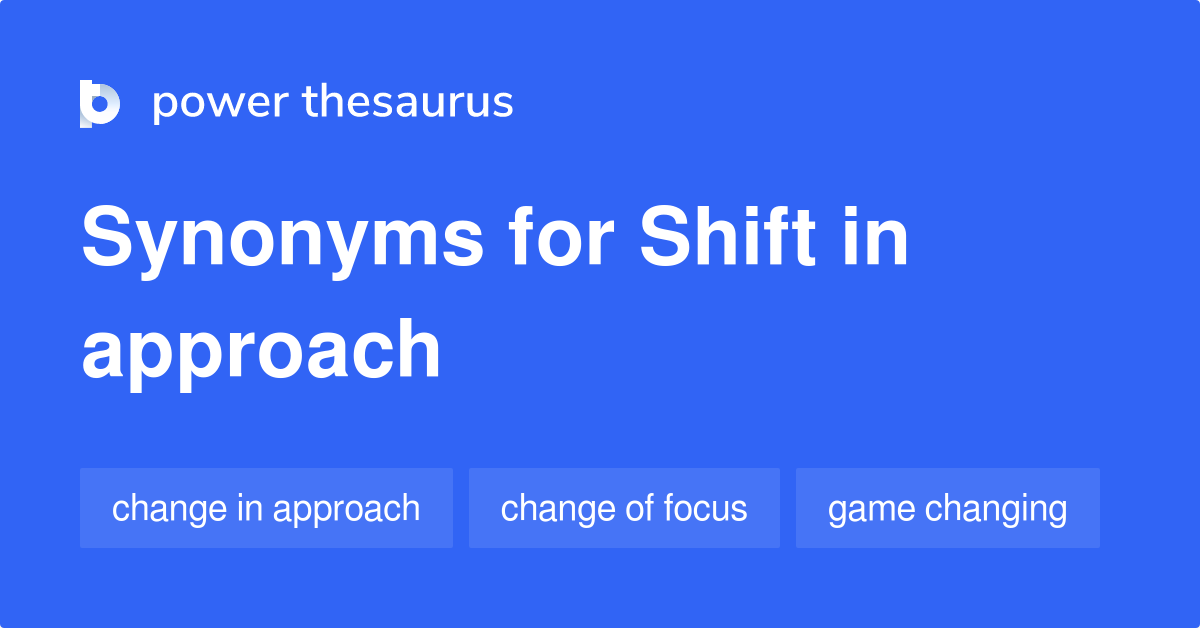 power thesaurus

Synonyms for Shift in approach

change in approach

change of focus

game changing